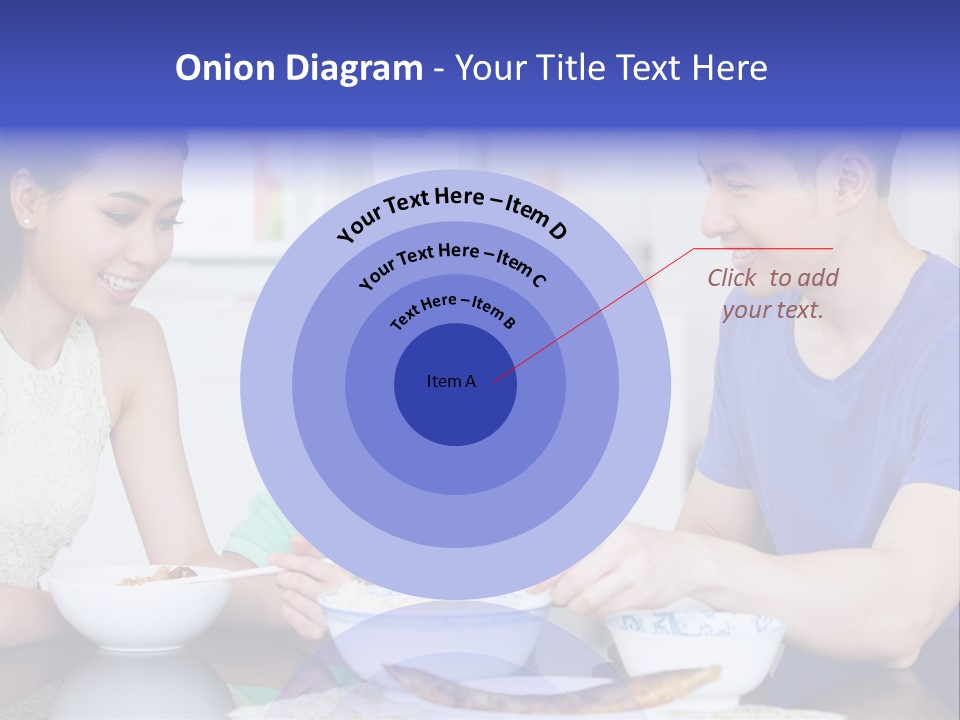 Onion Diagram - Your Title Text Here

Your Text Here – Item D

Your Text Here – Item C

Text Here – Item B

Item A

Click to add your text.